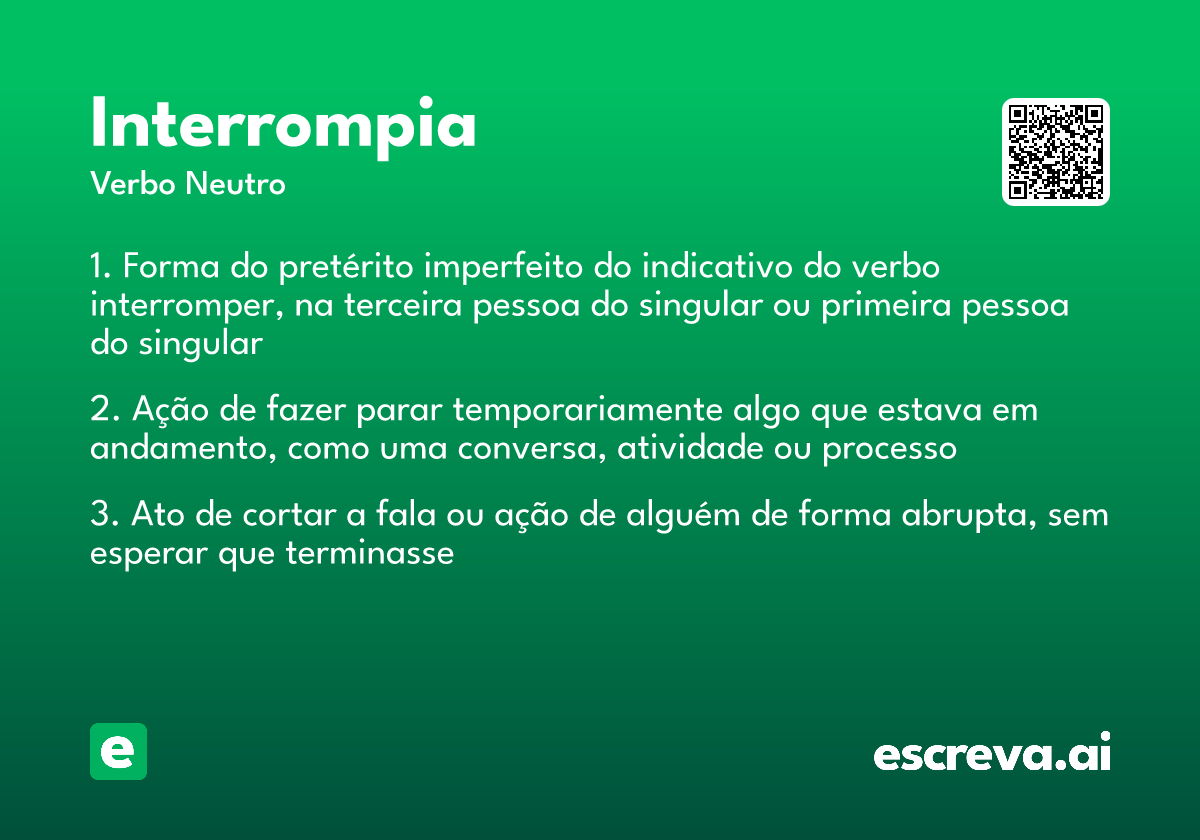 Interrompia
Verbo Neutro

1. Forma do pretérito imperfeito do indicativo do verbo interromper, na terceira pessoa do singular ou primeira pessoa do singular

2. Ação de fazer parar temporariamente algo que estava em andamento, como uma conversa, atividade ou processo

3. Ato de cortar a fala ou ação de alguém de forma abrupta, sem esperar que terminasse

e

escreva.ai